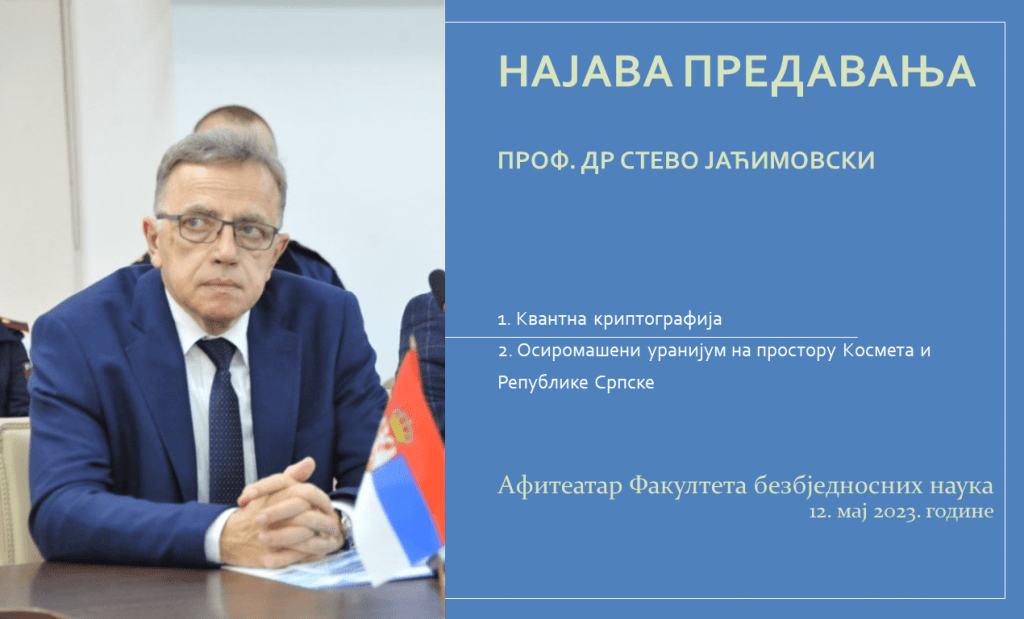 НАЈАВА ПРЕДАВАЊА

ПРОФ. ДР СТЕВО ЈАЋИМОВСКИ

1. Квантна криптографија
2. Осиромашени уранијум на простору Космета и Републике Српске

Афитеатар Факултета безбједносних наука
12. мај 2023. године